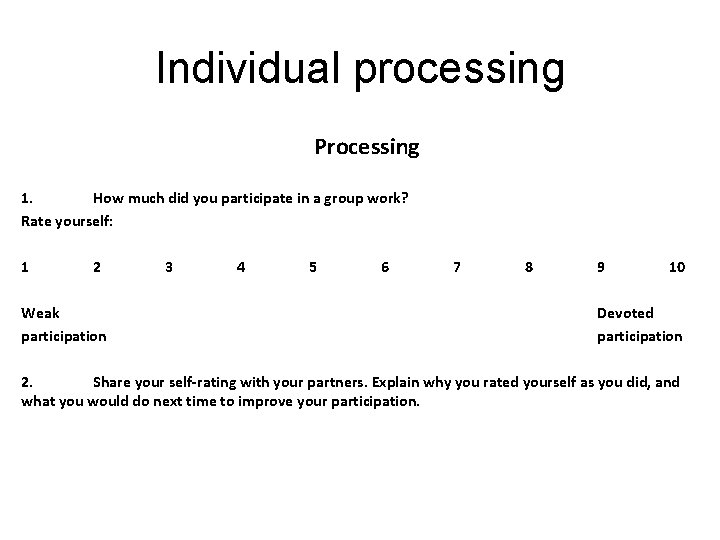 Individual processing

Processing

1. How much did you participate in a group work?
Rate yourself:

1 2 3 4 5 6 7 8 9 10

Weak participation

Devoted participation

2. Share your self-rating with your partners. Explain why you rated yourself as you did, and what you would do next time to improve your participation.